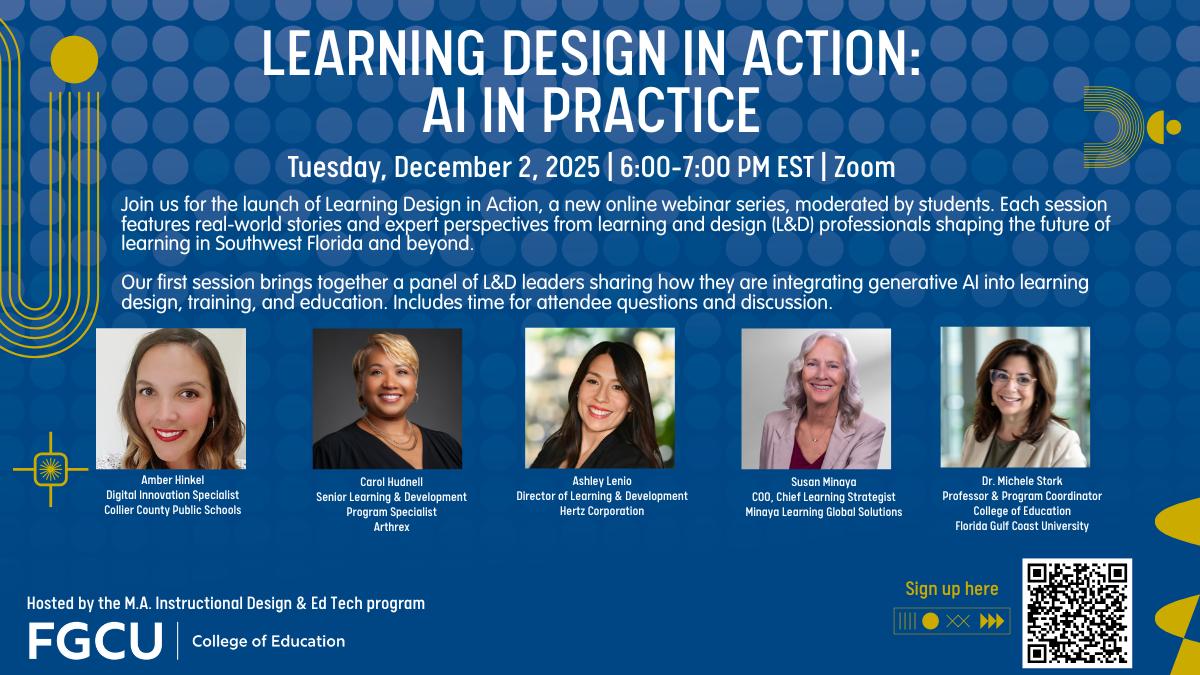 LEARNING DESIGN IN ACTION: AI IN PRACTICE

Tuesday, December 2, 2025 | 6:00-7:00 PM EST | Zoom

Join us for the launch of Learning Design in Action, a new online webinar series, moderated by students. Each session features real-world stories and expert perspectives from learning and design (L&D) professionals shaping the future of learning in Southwest Florida and beyond.

Our first session brings together a panel of L&D leaders sharing how they are integrating generative AI into learning design, training, and education. Includes time for attendee questions and discussion.

Amber Hinkel
Digital Innovation Specialist
Collier County Public Schools

Carol Hudnell
Senior Learning & Development Program Specialist
Arthrex

Ashley Lenio
Director of Learning & Development
Hertz Corporation

Susan Minaya
COO, Chief Learning Strategist
Minaya Learning Global Solutions

Dr. Michele Stork
Professor & Program Coordinator
College of Education
Florida Gulf Coast University

Hosted by the M.A. Instructional Design & Ed Tech program

FGCU | College of Education

Sign up here